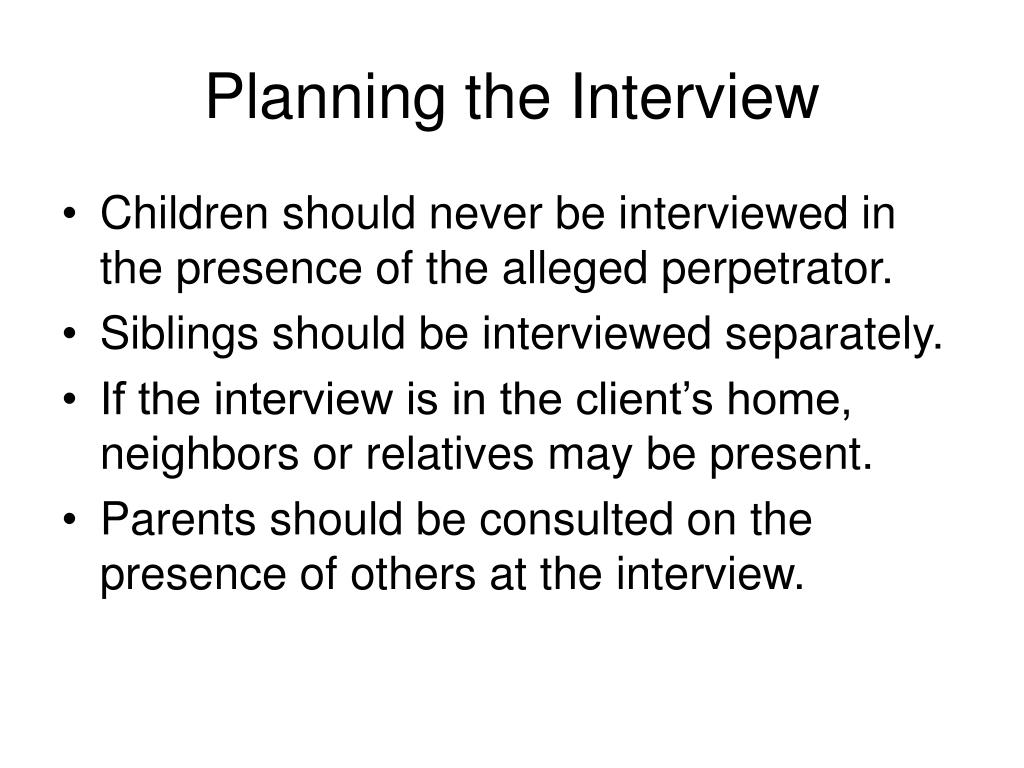 Planning the Interview

• Children should never be interviewed in the presence of the alleged perpetrator.
• Siblings should be interviewed separately.
• If the interview is in the client’s home, neighbors or relatives may be present.
• Parents should be consulted on the presence of others at the interview.